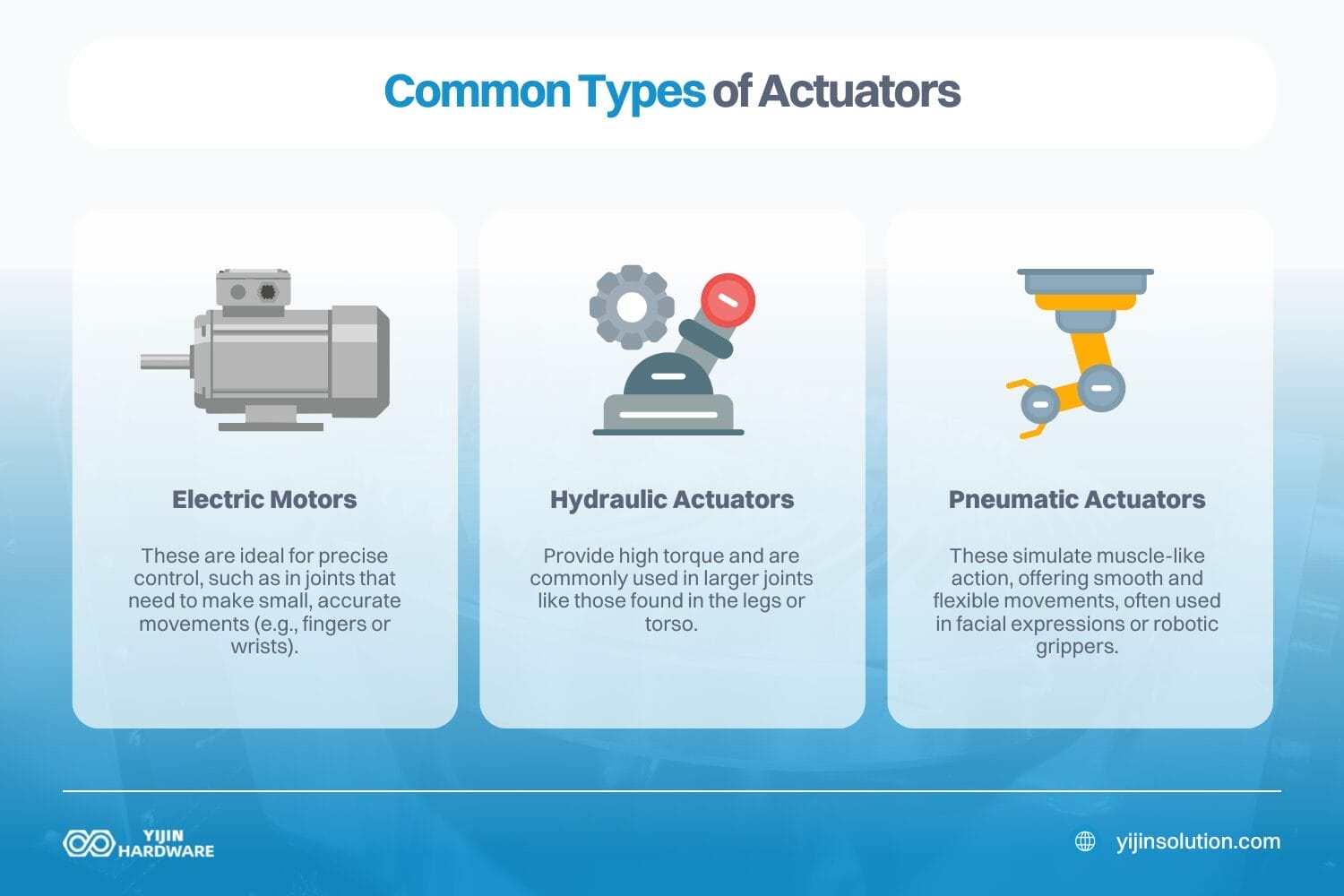 Common Types of Actuators

Electric Motors

These are ideal for precise control, such as in joints that need to make small, accurate movements (e.g., fingers or wrists).

Hydraulic Actuators

Provide high torque and are commonly used in larger joints like those found in the legs or torso.

Pneumatic Actuators

These simulate muscle-like action, offering smooth and flexible movements, often used in facial expressions or robotic grippers.

YIJIN HARDWARE

yijinsolution.com